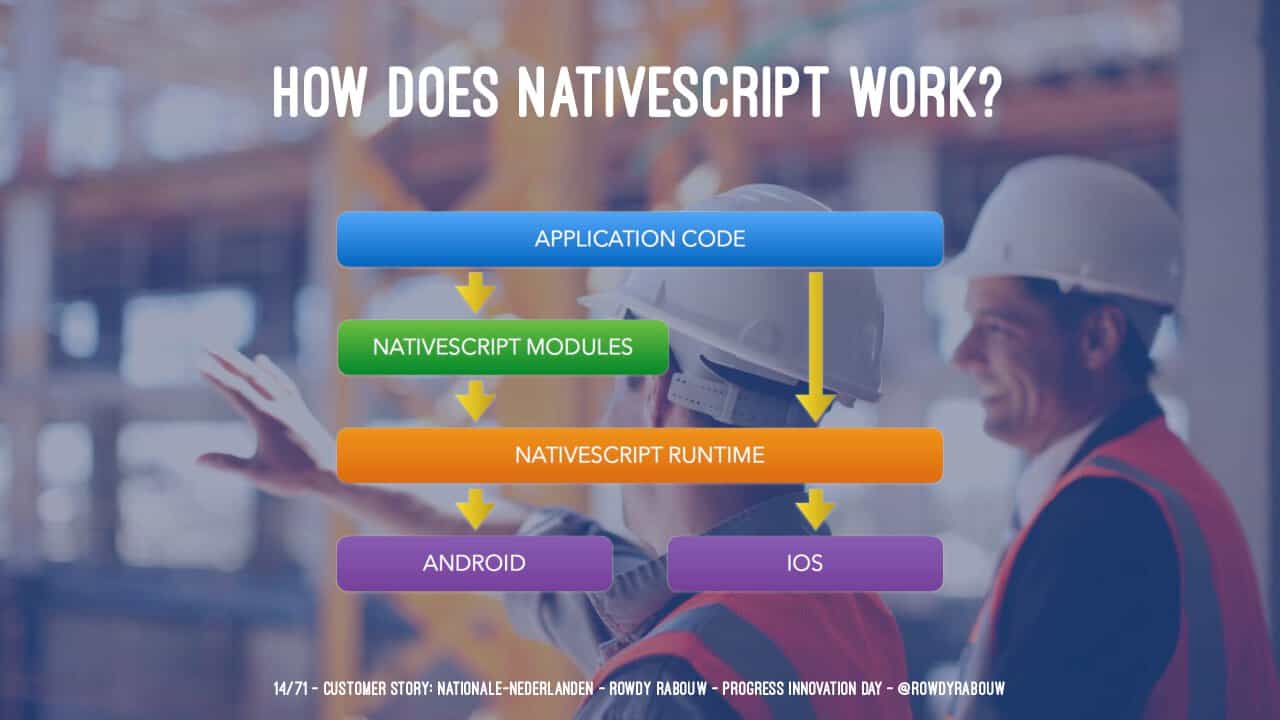 HOW DOES NATIVESCRIPT WORK?

APPLICATION CODE

NATIVESCRIPT MODULES

NATIVESCRIPT RUNTIME

ANDROID

IOS

14/71 - CUSTOMER STORY: NATIONALE-NEDERLANDEN - ROWDY RABOUW - PROGRESS INNOVATION DAY - @ROWDYRABOUW